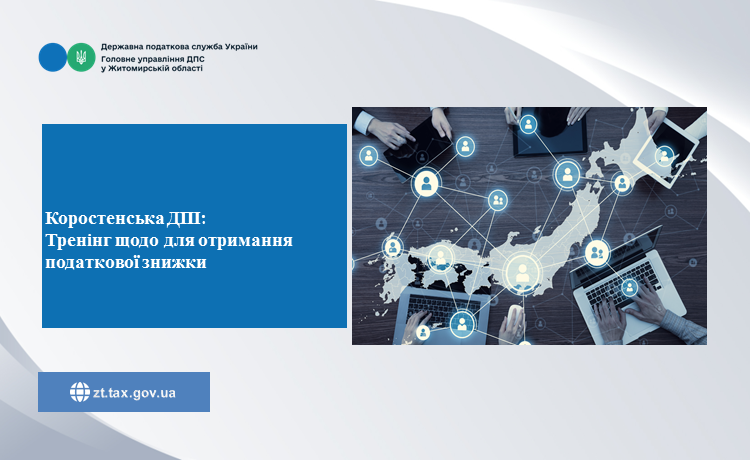 Державна податкова служба України
Головне управління ДПС
у Житомирській області

Коростенська ДПІ:
Тренінг щодо для отримання податкової знижки

zt.tax.gov.ua